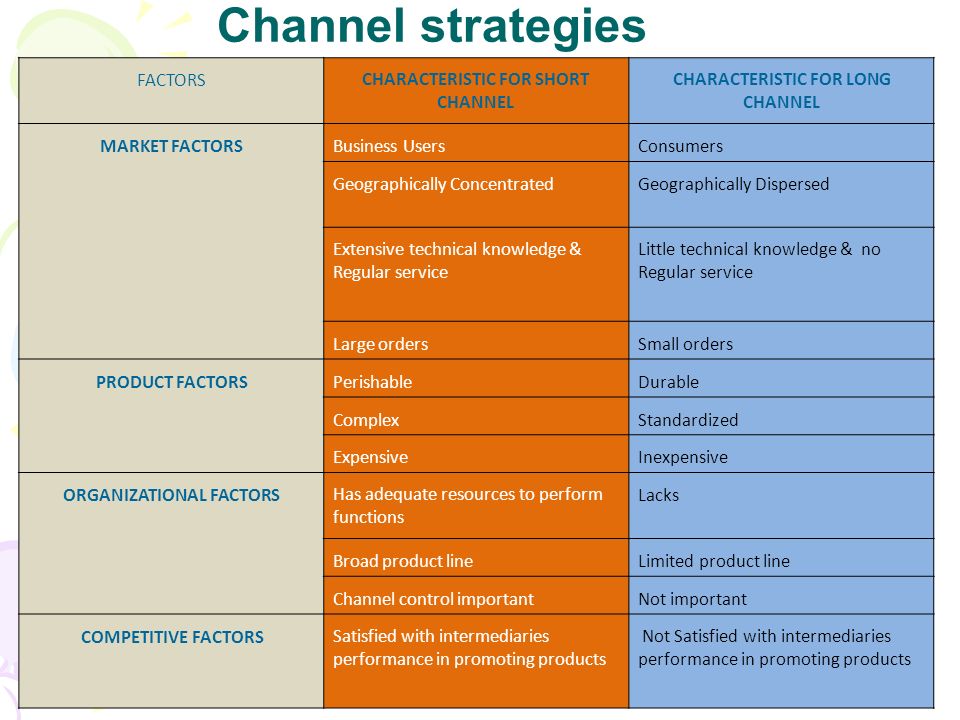 Channel strategies

| FACTORS | CHARACTERISTIC FOR SHORT CHANNEL | CHARACTERISTIC FOR LONG CHANNEL |
|---|---|---|
| MARKET FACTORS | Business Users | Consumers |
| | Geographically Concentrated | Geographically Dispersed |
| | Extensive technical knowledge & Regular service | Little technical knowledge & no Regular service |
| | Large orders | Small orders |
| PRODUCT FACTORS | Perishable | Durable |
| | Complex | Standardized |
| | Expensive | Inexpensive |
| ORGANIZATIONAL FACTORS | Has adequate resources to perform functions | Lacks |
| | Broad product line | Limited product line |
| | Channel control important | Not important |
| COMPETITIVE FACTORS | Satisfied with intermediaries performance in promoting products | Not Satisfied with intermediaries performance in promoting products |